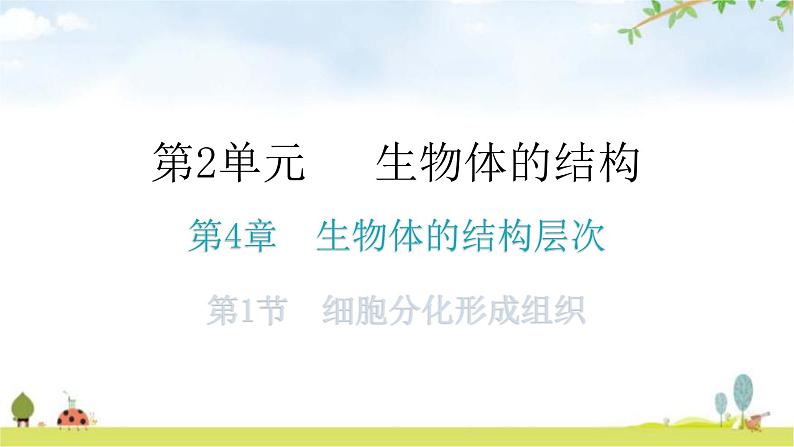 第2单元　生物体的结构

第4章　生物体的结构层次

第1节　细胞分化形成组织